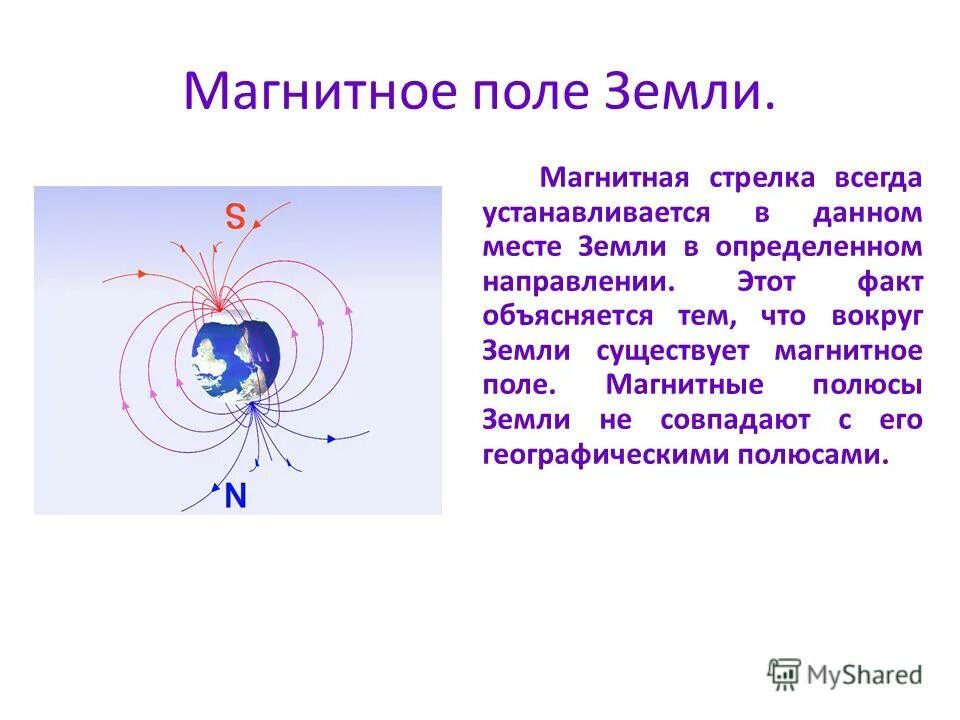 Магнитное поле Земли.

S

N

Магнитная стрелка всегда устанавливается в данном месте Земли в определенном направлении. Этот факт объясняется тем, что вокруг Земли существует магнитное поле. Магнитные полюсы Земли не совпадают с его географическими полюсами.

MyShared